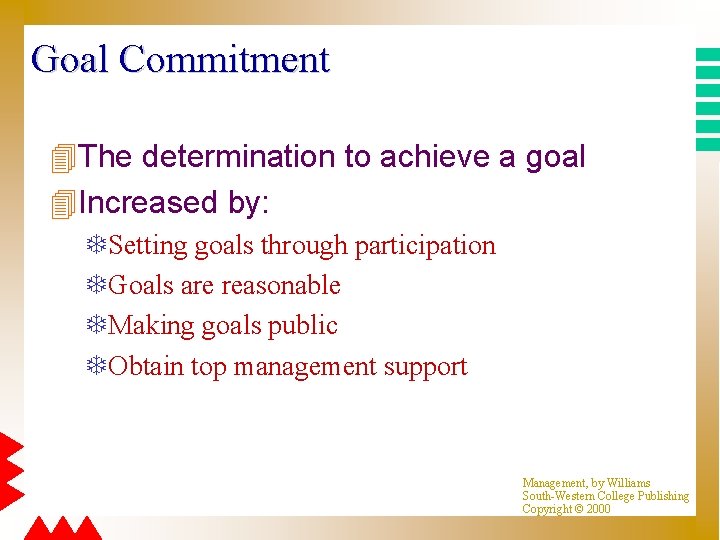 Goal Commitment

The determination to achieve a goal

Increased by:

Setting goals through participation

Goals are reasonable

Making goals public

Obtain top management support

Management, by Williams
South-Western College Publishing
Copyright © 2000